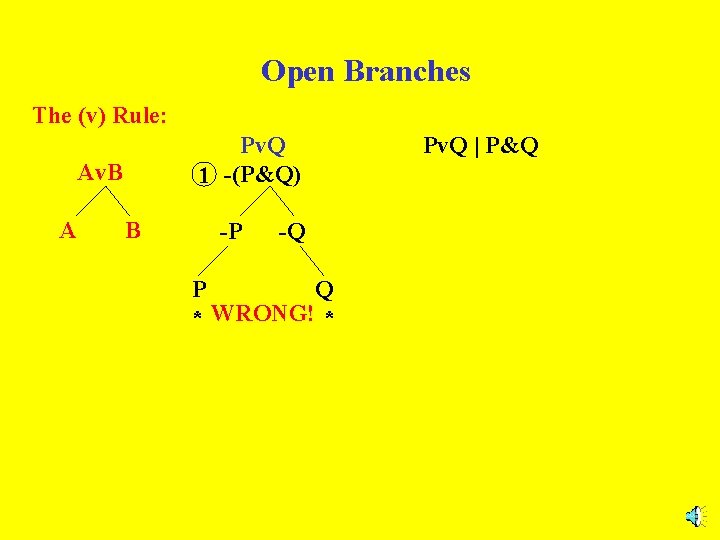 Open Branches

The (v) Rule:

AvB

A B

PvQ

1 -(P&Q)

-P -Q

P Q

* WRONG! *

PvQ | P&Q